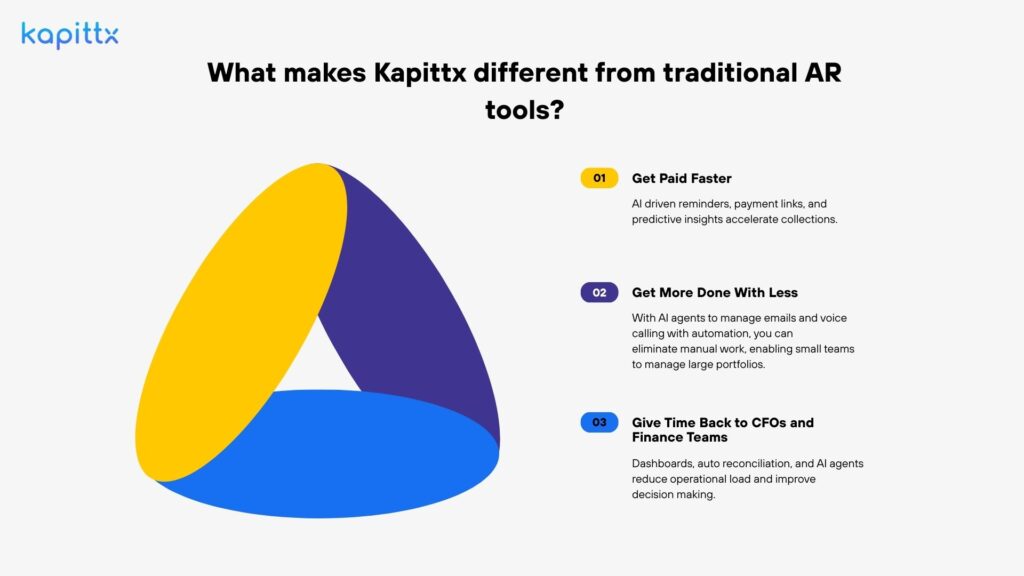 kapittx

What makes Kapittx different from traditional AR tools?

01 Get Paid Faster

AI driven reminders, payment links, and predictive insights accelerate collections.

02 Get More Done With Less

With AI agents to manage emails and voice calling with automation, you can eliminate manual work, enabling small teams to manage large portfolios.

03 Give Time Back to CFOs and Finance Teams

Dashboards, auto reconciliation, and AI agents reduce operational load and improve decision making.